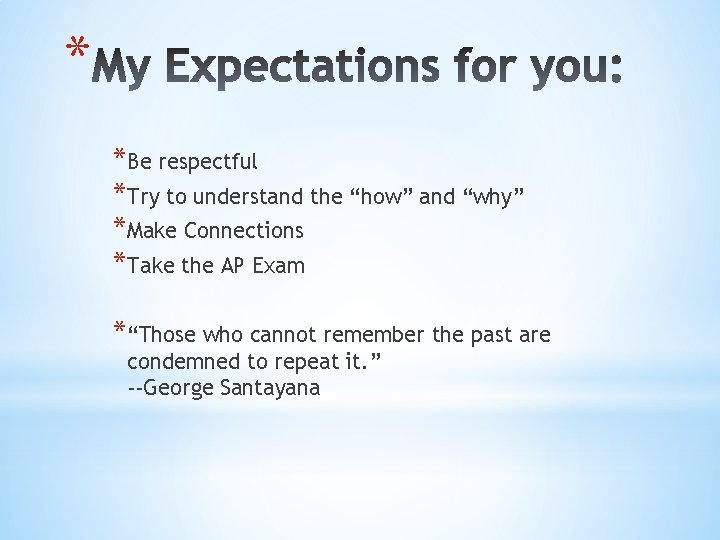 *My Expectations for you:

*Be respectful
*Try to understand the “how” and “why”
*Make Connections
*Take the AP Exam

*“Those who cannot remember the past are condemned to repeat it.”
--George Santayana